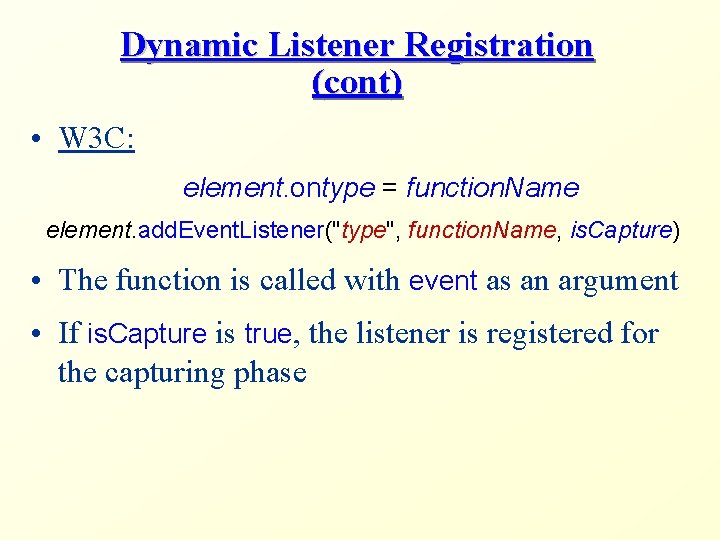 Dynamic Listener Registration (cont)

• W3C:

element.ontype = functionName

element.addEventListener("type", functionName, isCapture)

• The function is called with event as an argument

• If isCapture is true, the listener is registered for the capturing phase